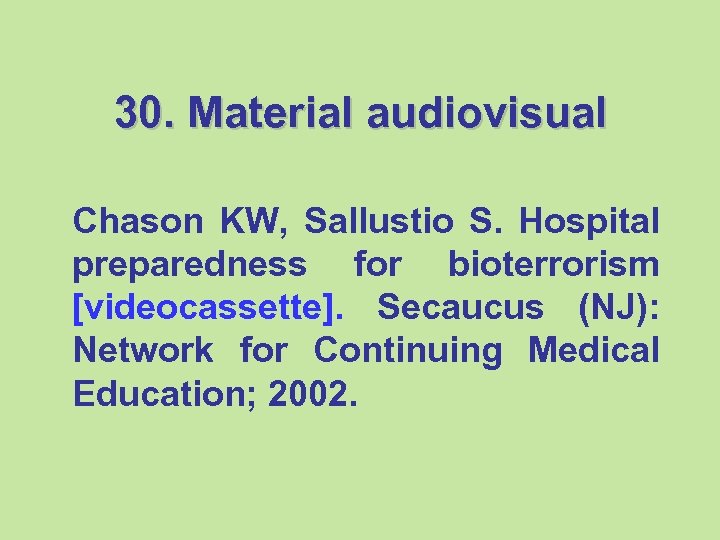 30. Material audiovisual

Chason KW, Sallustio S. Hospital preparedness for bioterrorism [videocassette]. Secaucus (NJ): Network for Continuing Medical Education; 2002.